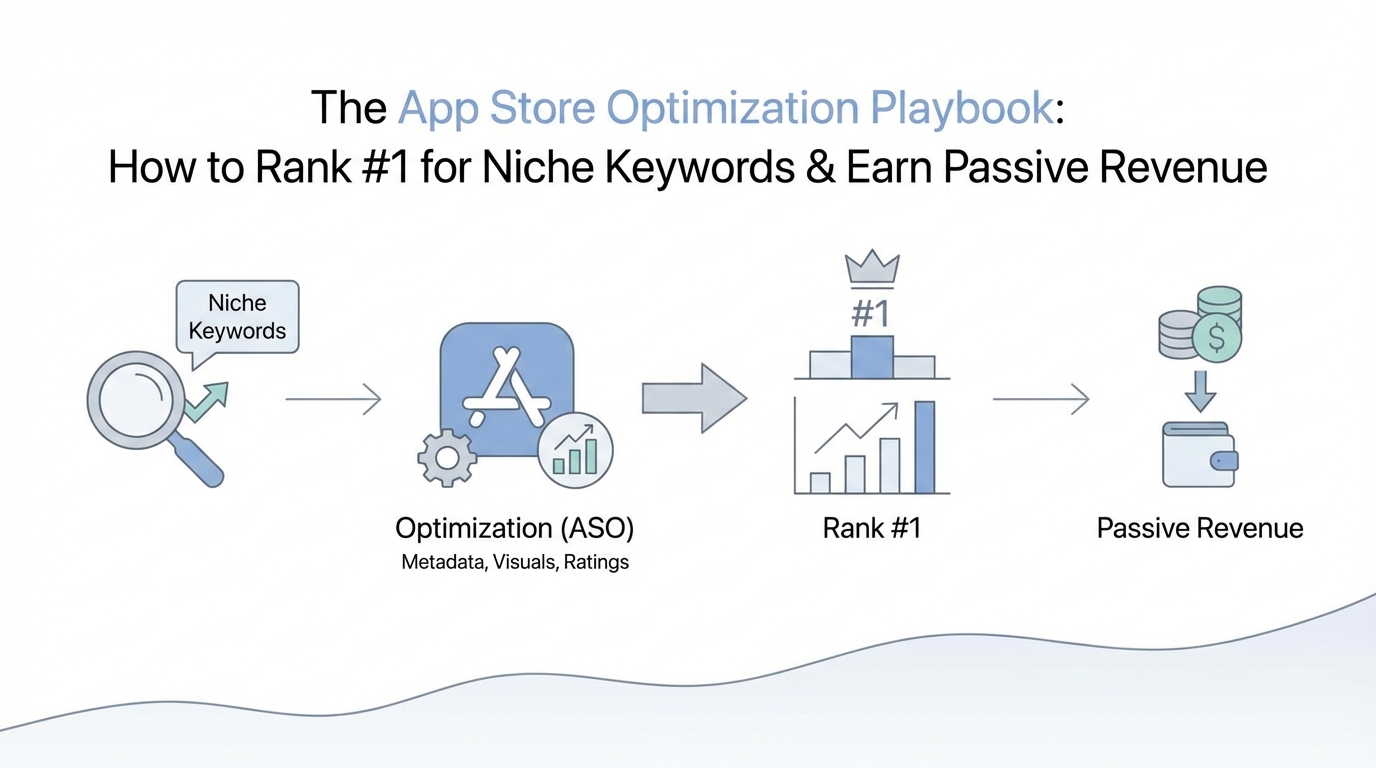 The App Store Optimization Playbook:
How to Rank #1 for Niche Keywords & Earn Passive Revenue

Niche Keywords

Optimization (ASO)
Metadata, Visuals, Ratings

#1

Rank #1

$

Passive Revenue